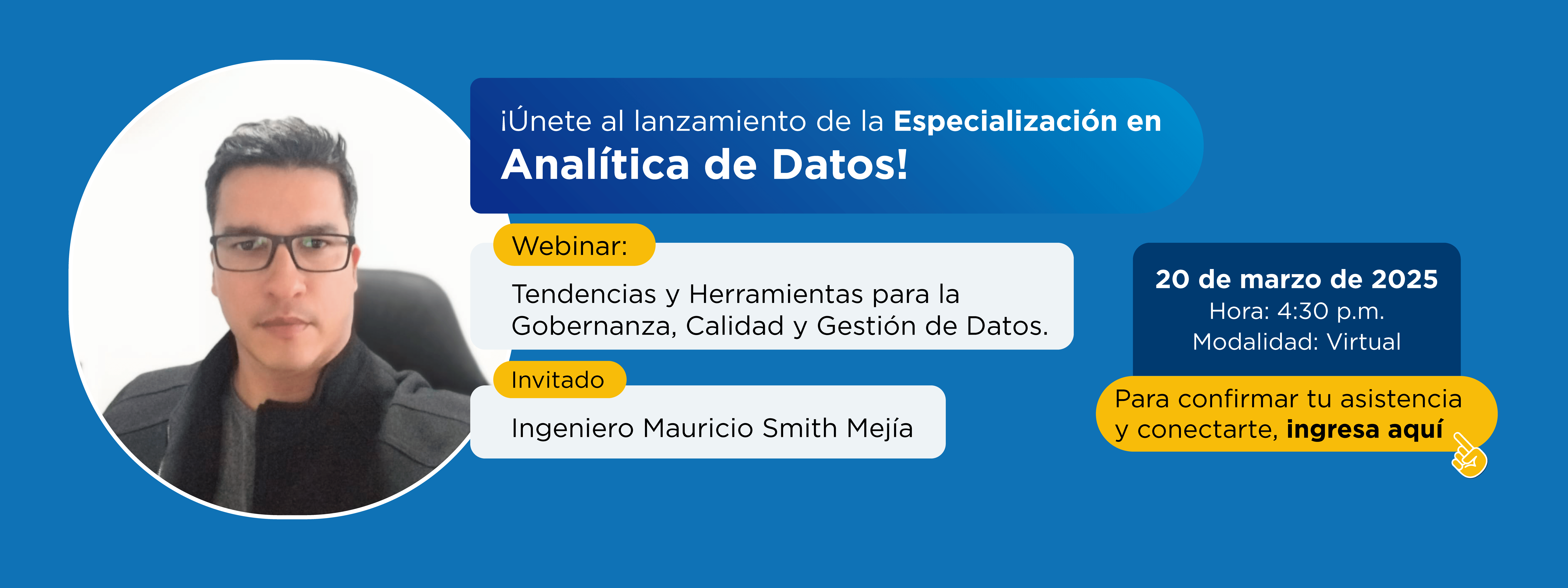 ¡Únete al lanzamiento de la Especialización en Analítica de Datos!

Webinar:

Tendencias y Herramientas para la Gobernanza, Calidad y Gestión de Datos.

Invitado

Ingeniero Mauricio Smith Mejía

20 de marzo de 2025
Hora: 4:30 p.m.
Modalidad: Virtual

Para confirmar tu asistencia y conectarte, ingresa aquí